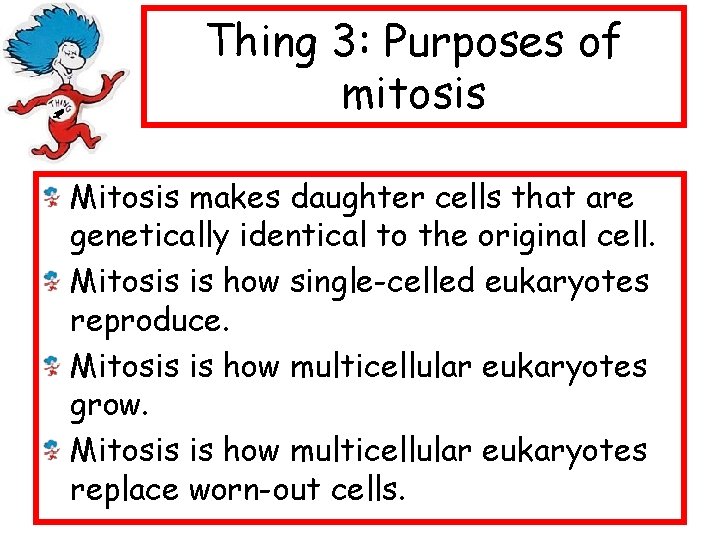 THING

Thing 3: Purposes of mitosis

Mitosis makes daughter cells that are genetically identical to the original cell.

Mitosis is how single-celled eukaryotes reproduce.

Mitosis is how multicellular eukaryotes grow.

Mitosis is how multicellular eukaryotes replace worn-out cells.